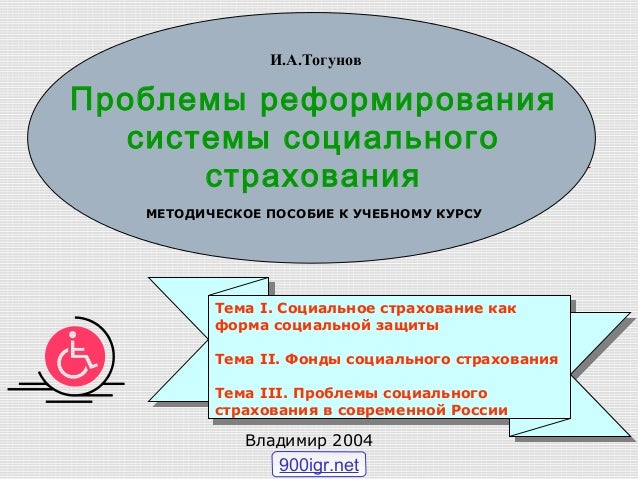 И.А.Тогунов

Проблемы реформирования системы социального страхования

МЕТОДИЧЕСКОЕ ПОСОБИЕ К УЧЕБНОМУ КУРСУ

Тема I. Социальное страхование как форма социальной защиты

Тема II. Фонды социального страхования

Тема III. Проблемы социального страхования в современной России

Владимир 2004

900igr.net